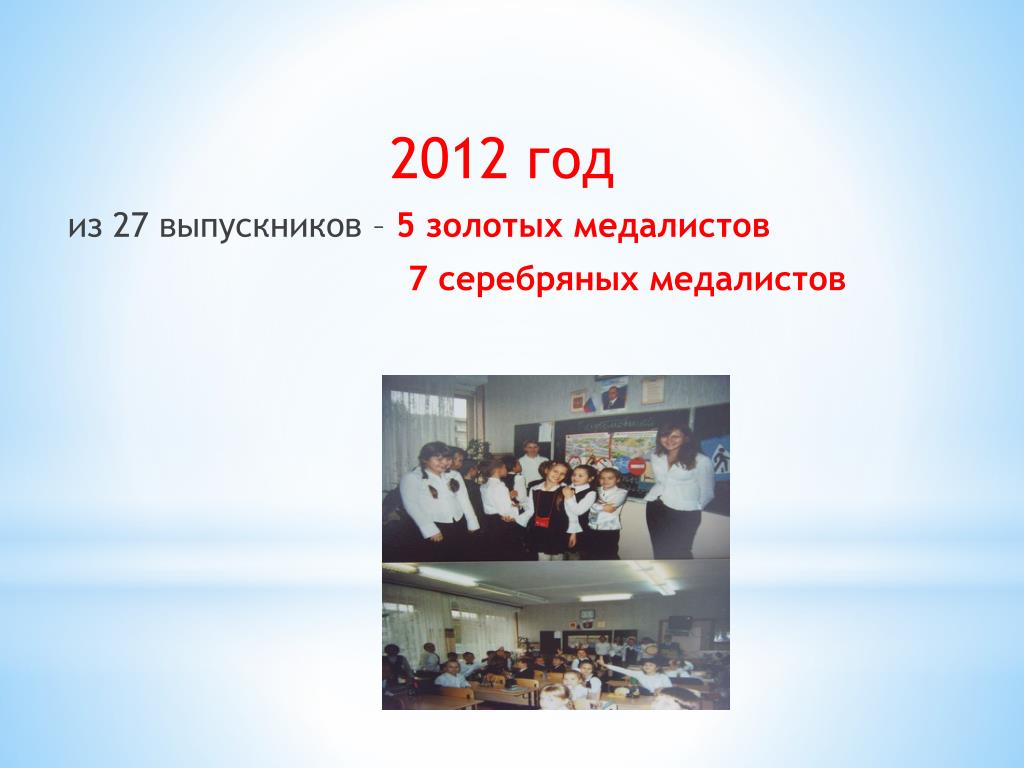 2012 год

из 27 выпускников – 5 золотых медалистов

7 серебряных медалистов